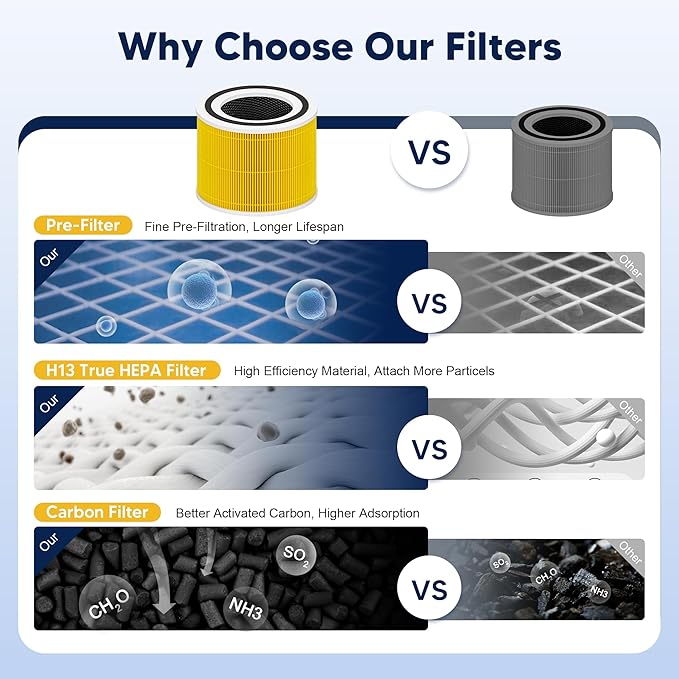 Why Choose Our Filters

VS

Pre-Filter Fine Pre-Filtration, Longer Lifespan

Our

VS

Other

H13 True HEPA Filter High Efficiency Material, Attach More Particels

Our

VS

Other

Carbon Filter Better Activated Carbon, Higher Adsorption

Our

$SO_2$

$CH_2O$

NH3

VS

Other

$SO_2$

$CH_2O$

NH3